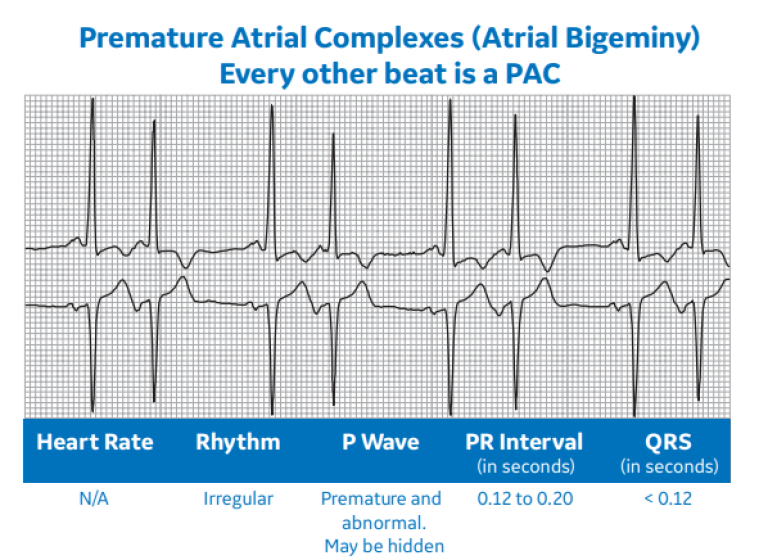 Premature Atrial Complexes (Atrial Bigeminy)
Every other beat is a PAC

| Heart Rate | Rhythm | P Wave | PR Interval (in seconds) | QRS (in seconds) |
|---|---|---|---|---|
| N/A | Irregular | Premature and abnormal. May be hidden | 0.12 to 0.20 | < 0.12 |